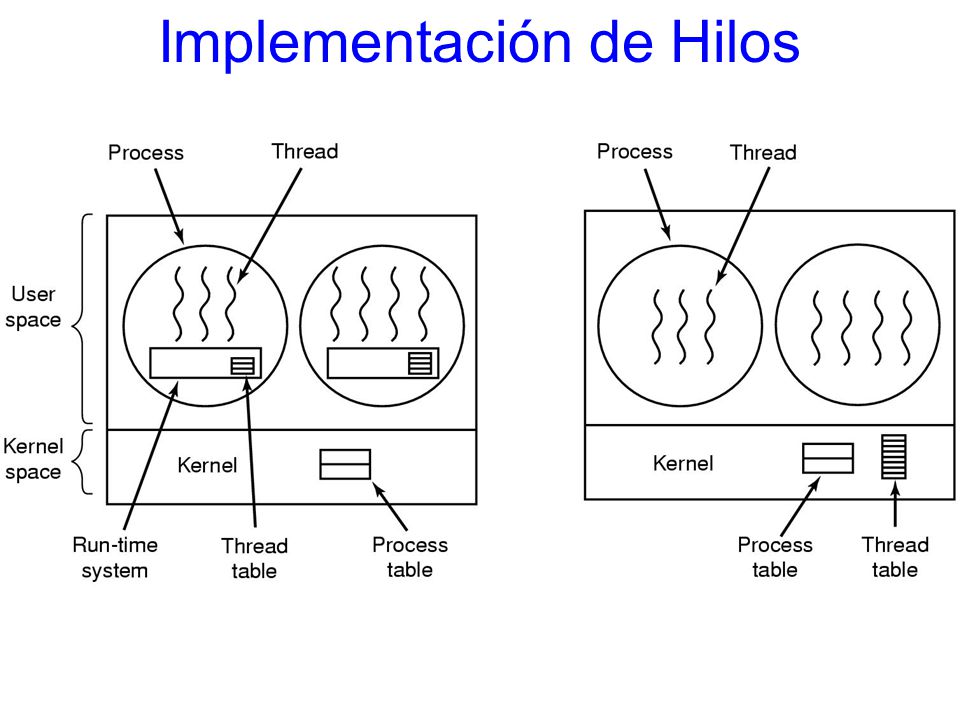 Implementación de Hilos

Process
Thread
User space
Kernel space
Kernel
Run-time system
Thread table
Process table

Process
Thread
Kernel
Process table
Thread table